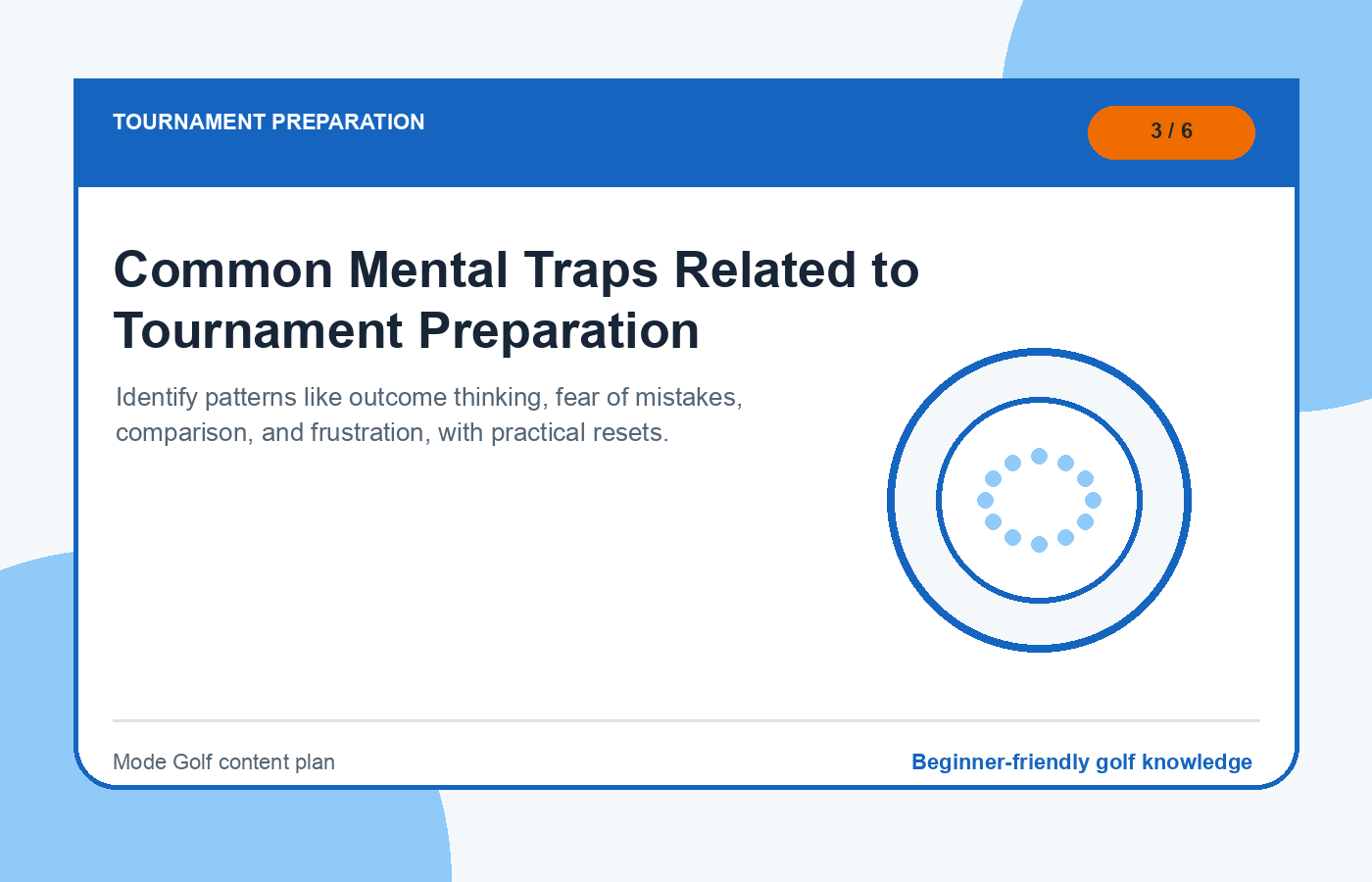 TOURNAMENT PREPARATION

3 / 6

Common Mental Traps Related to Tournament Preparation

Identify patterns like outcome thinking, fear of mistakes, comparison, and frustration, with practical resets.

Mode Golf content plan

Beginner-friendly golf knowledge